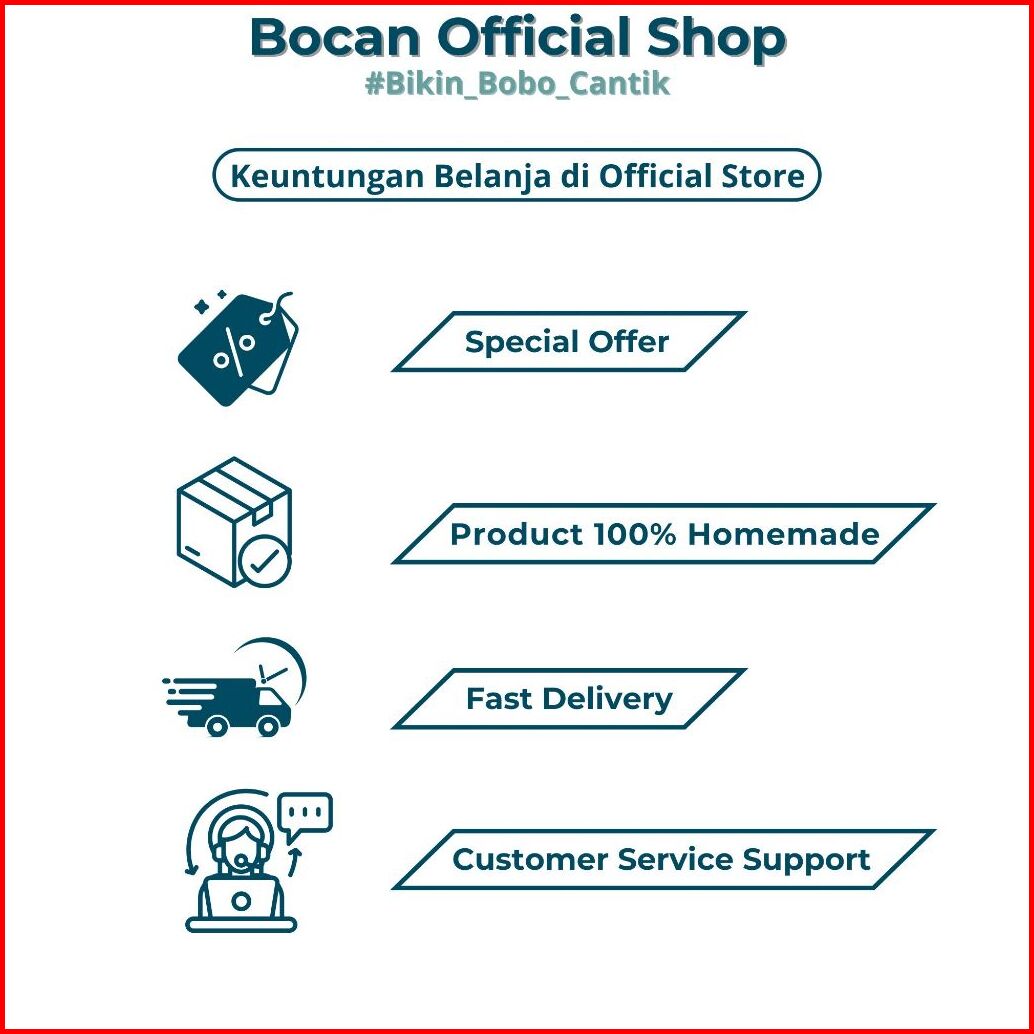 Bocan Official Shop
#Bikin_Bobo_Cantik

Keuntungan Belanja di Official Store

%

Special Offer

Product 100% Homemade

Fast Delivery

Customer Service Support